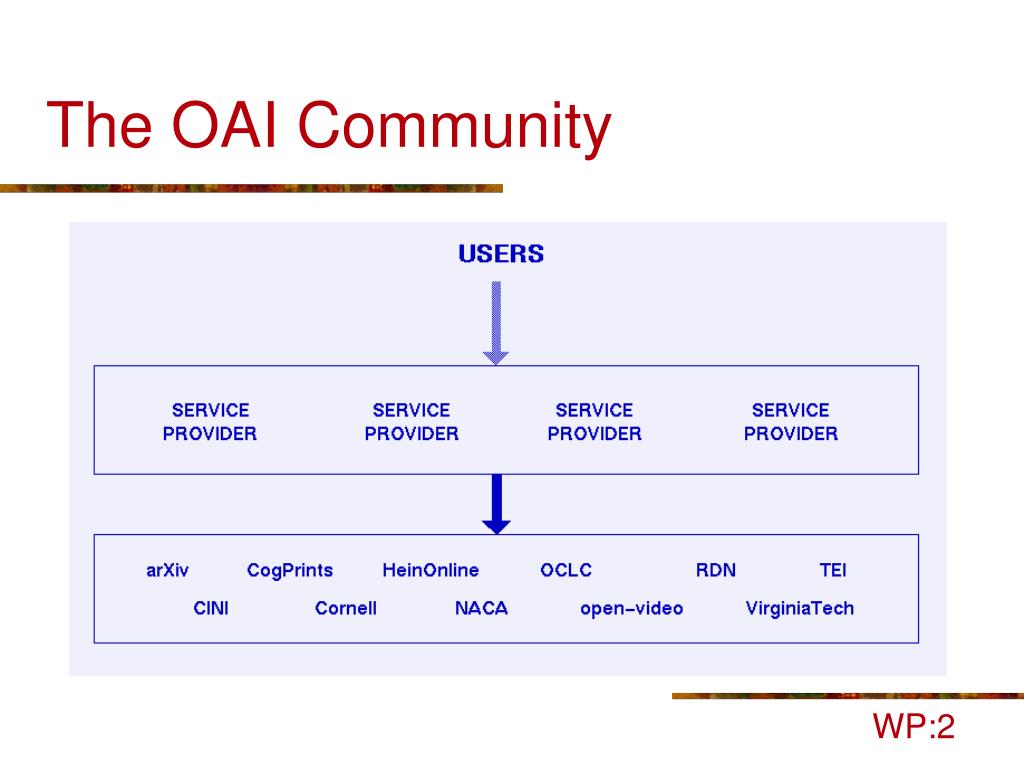 The OAI Community

USERS

SERVICE PROVIDER

SERVICE PROVIDER

SERVICE PROVIDER

SERVICE PROVIDER

arXiv CogPrints HeinOnline OCLC RDN TEI

CINI Cornell NACA open–video VirginiaTech

WP:2